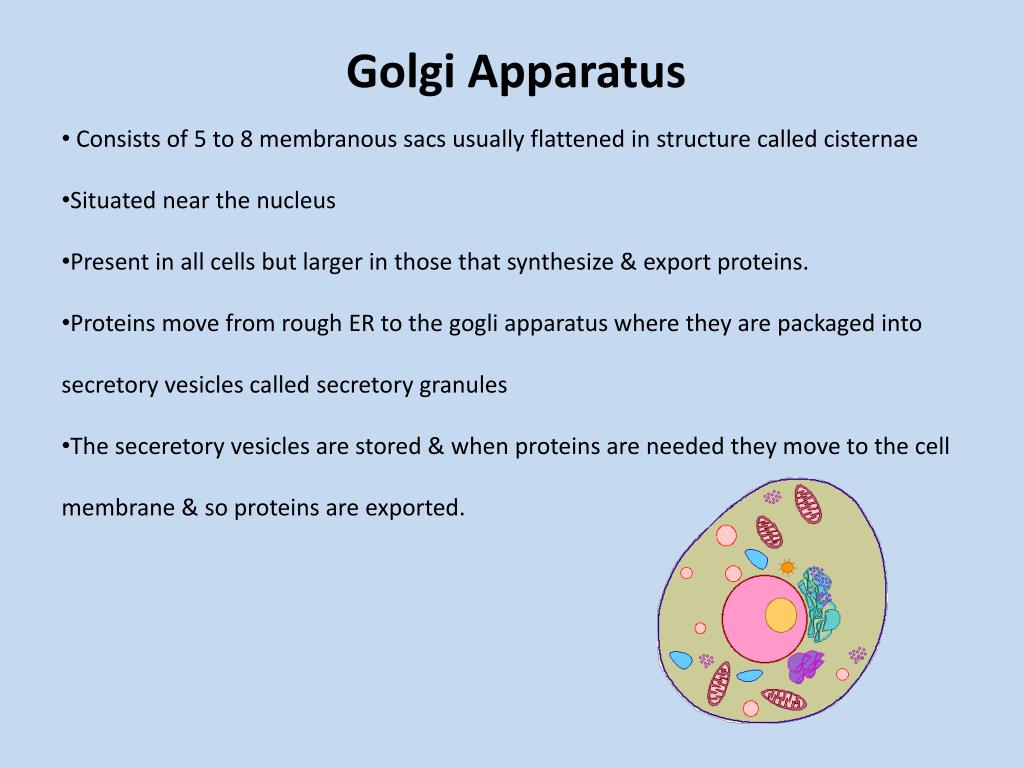 Golgi Apparatus

• Consists of 5 to 8 membranous sacs usually flattened in structure called cisternae

•Situated near the nucleus

•Present in all cells but larger in those that synthesize & export proteins.

•Proteins move from rough ER to the gogli apparatus where they are packaged into secretory vesicles called secretory granules

•The seceretory vesicles are stored & when proteins are needed they move to the cell membrane & so proteins are exported.